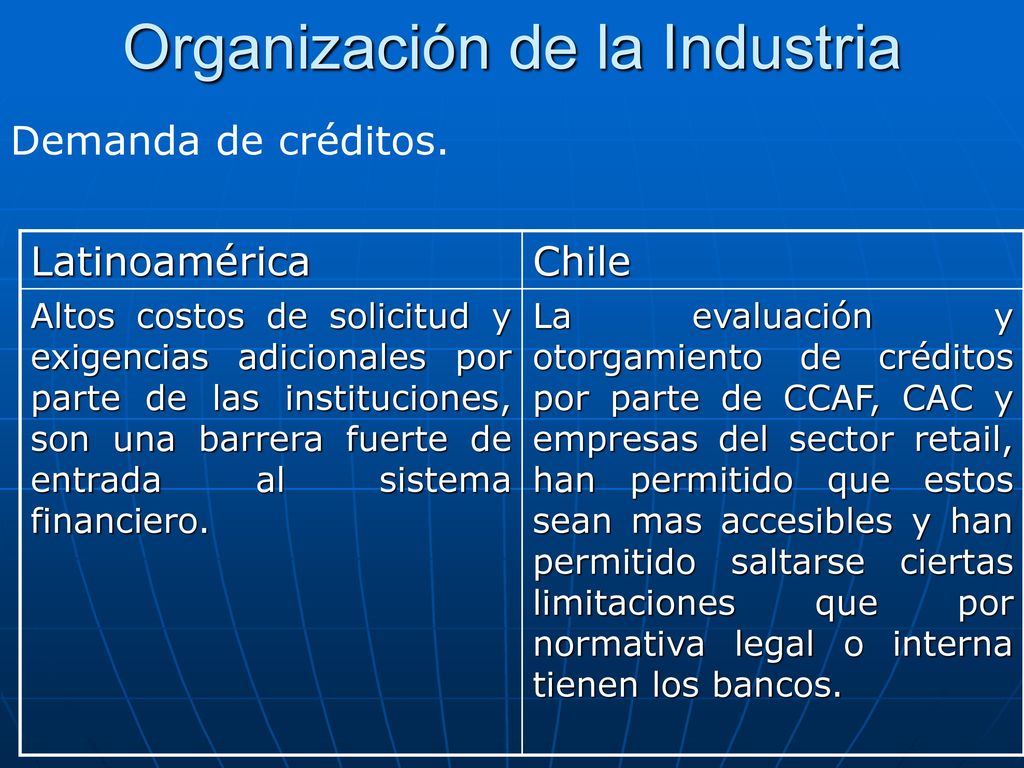 Organización de la Industria

Demanda de créditos.

| Latinoamérica | Chile |
|---|---|
| Altos costos de solicitud y exigencias adicionales por parte de las instituciones, son una barrera fuerte de entrada al sistema financiero. | La evaluación y otorgamiento de créditos por parte de CCAF, CAC y empresas del sector retail, han permitido que estos sean mas accesibles y han permitido saltarse ciertas limitaciones que por normativa legal o interna tienen los bancos. |